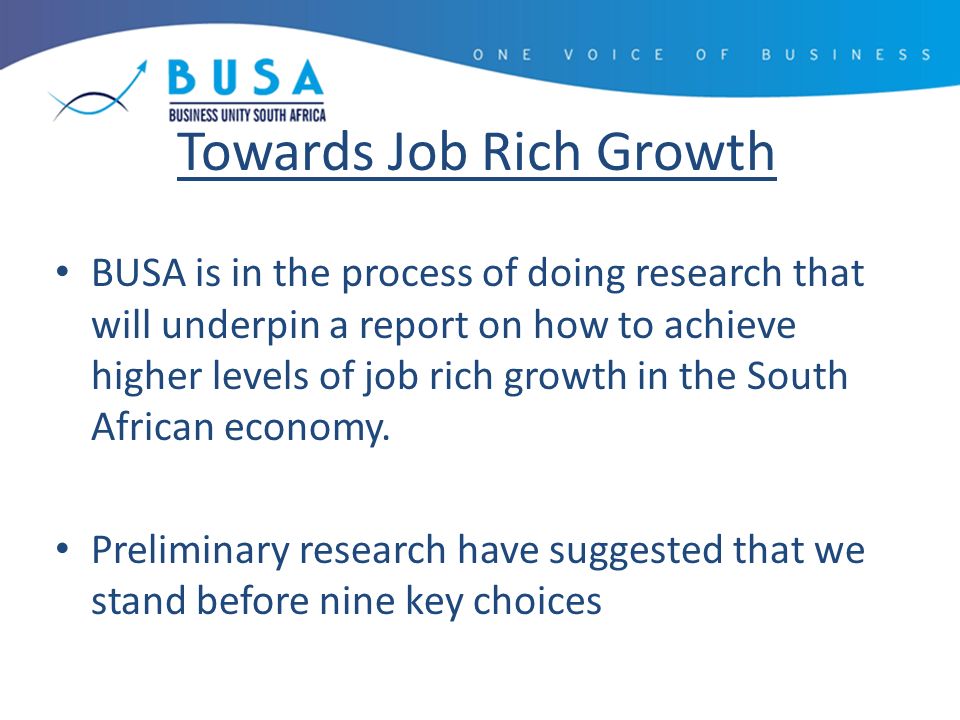 BUSA
BUSINESS UNITY SOUTH AFRICA

ONE VOICE OF BUSINESS

Towards Job Rich Growth

• BUSA is in the process of doing research that will underpin a report on how to achieve higher levels of job rich growth in the South African economy.

• Preliminary research have suggested that we stand before nine key choices